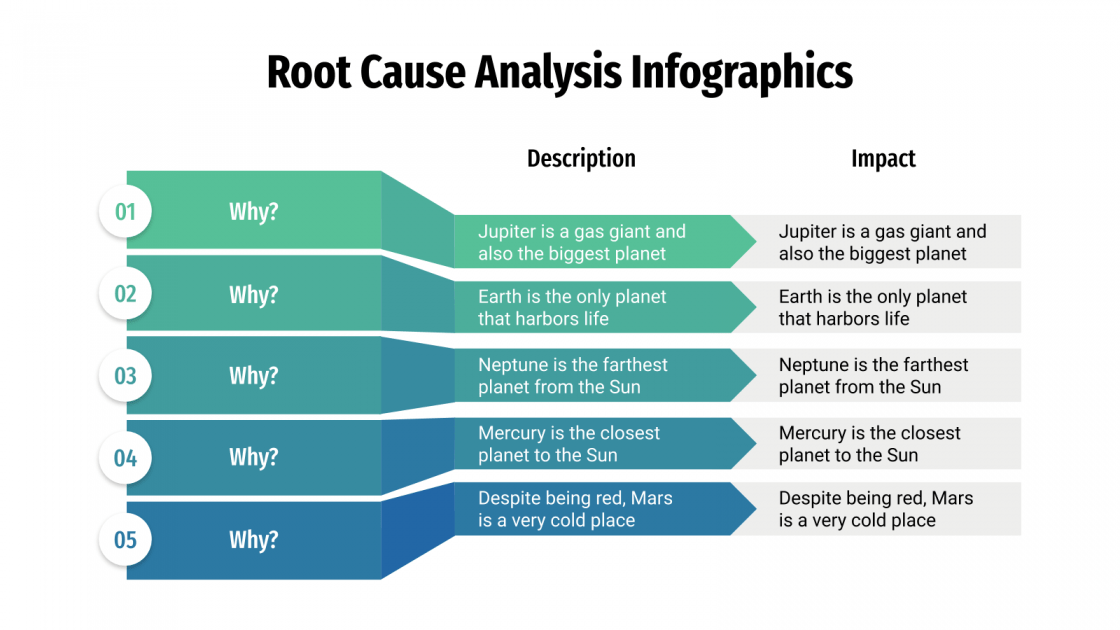 Root Cause Analysis Infographics

|  |  | Description | Impact |
|---|---|---|---|
| 01 | Why? | Jupiter is a gas giant and also the biggest planet | Jupiter is a gas giant and also the biggest planet |
| 02 | Why? | Earth is the only planet that harbors life | Earth is the only planet that harbors life |
| 03 | Why? | Neptune is the farthest planet from the Sun | Neptune is the farthest planet from the Sun |
| 04 | Why? | Mercury is the closest planet to the Sun | Mercury is the closest planet to the Sun |
| 05 | Why? | Despite being red, Mars is a very cold place | Despite being red, Mars is a very cold place |